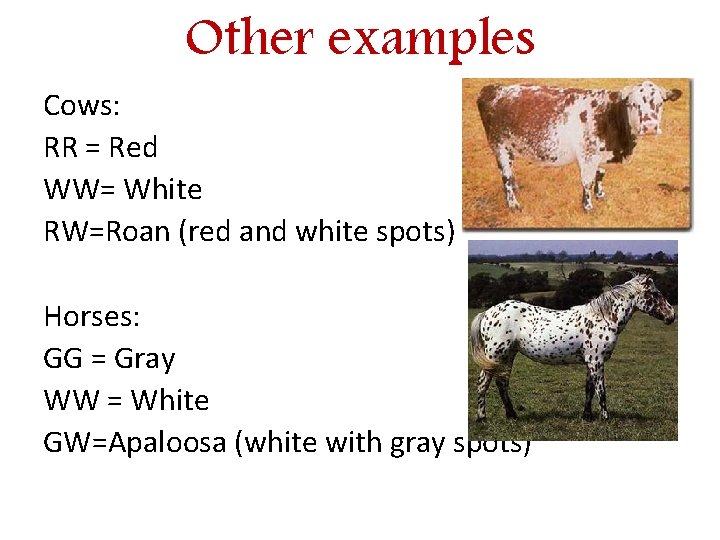 Other examples

Cows:
RR = Red
WW= White
RW=Roan (red and white spots)

Horses:
GG = Gray
WW = White
GW=Apaloosa (white with gray spots)